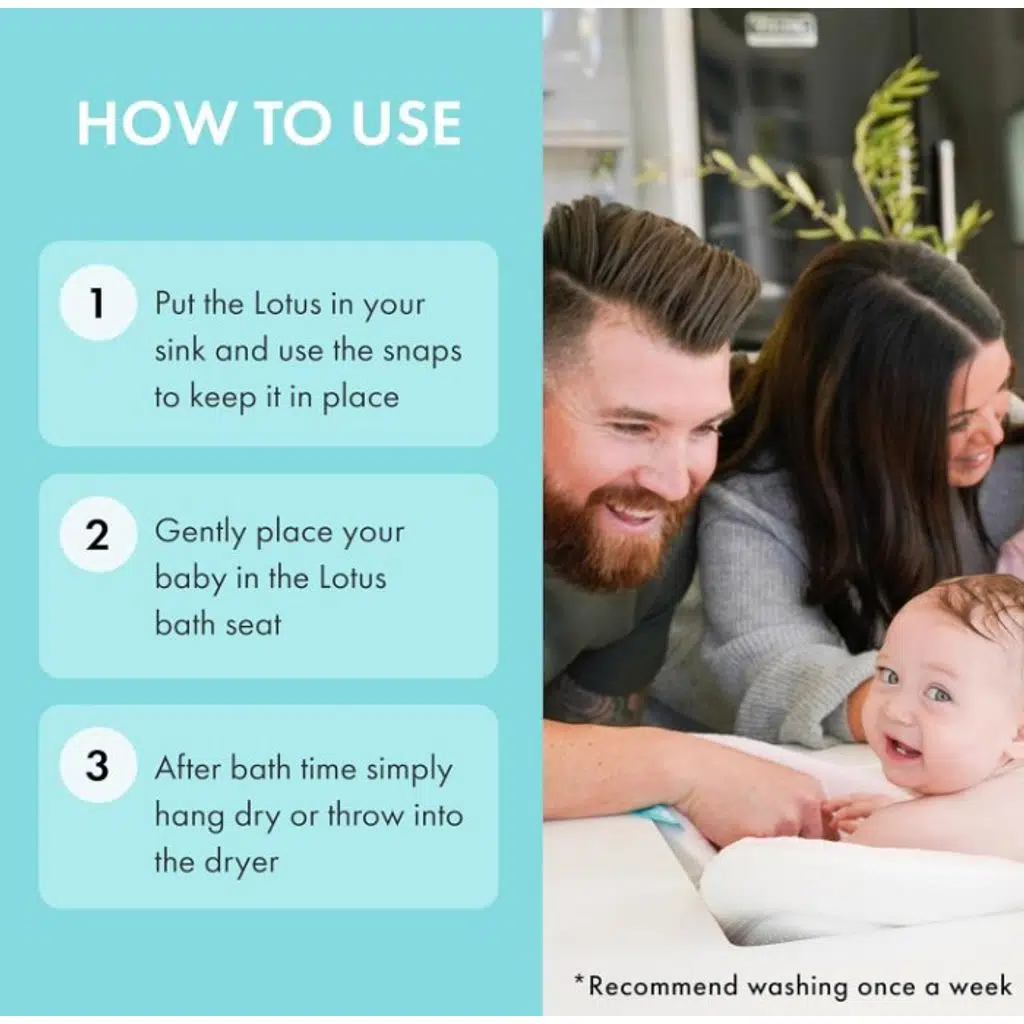 HOW TO USE

1 Put the Lotus in your sink and use the snaps to keep it in place

2 Gently place your baby in the Lotus bath seat

3 After bath time simply hang dry or throw into the dryer

*Recommend washing once a week